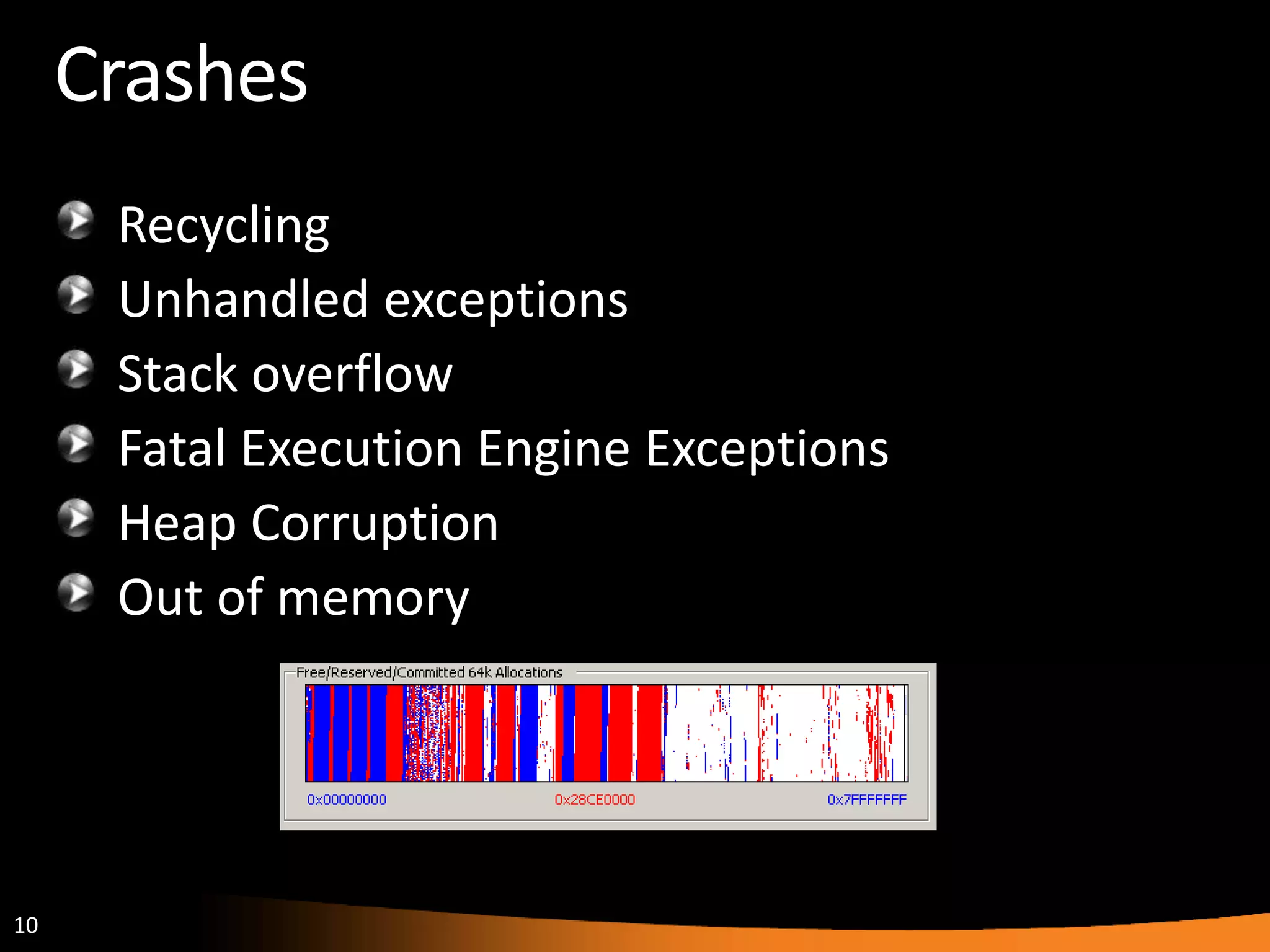 Crashes

Recycling
Unhandled exceptions
Stack overflow
Fatal Execution Engine Exceptions
Heap Corruption
Out of memory

Free/Reserved/Committed 64k Allocations

0x00000000 0x28CE0000 0x7FFFFFFF

10